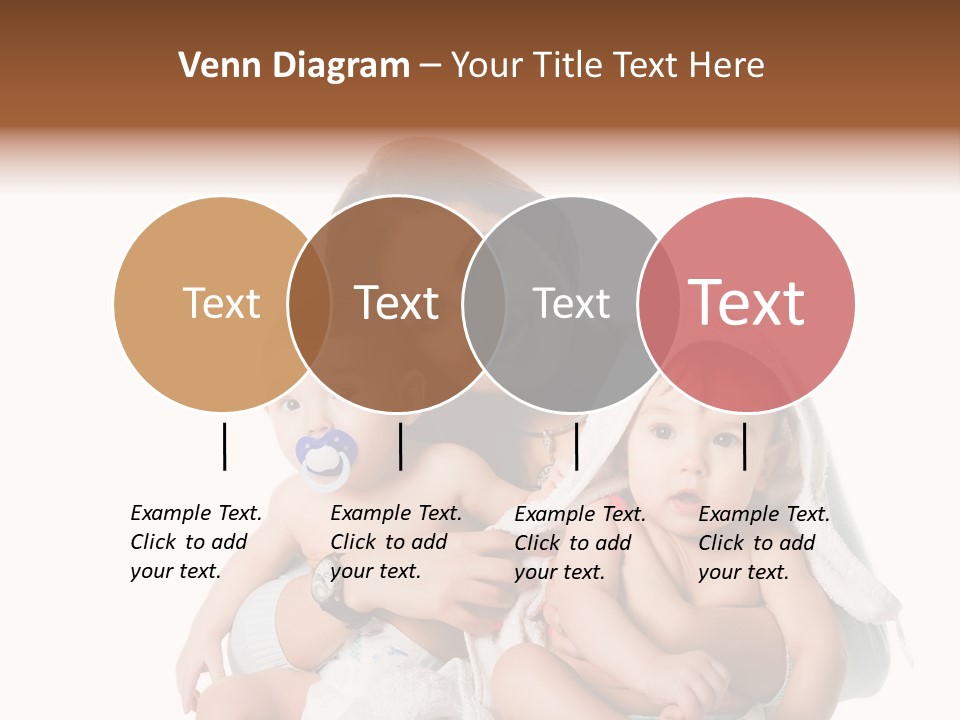 Venn Diagram – Your Title Text Here

Text

Text

Text

Text

Example Text. Click to add your text.

Example Text. Click to add your text.

Example Text. Click to add your text.

Example Text. Click to add your text.